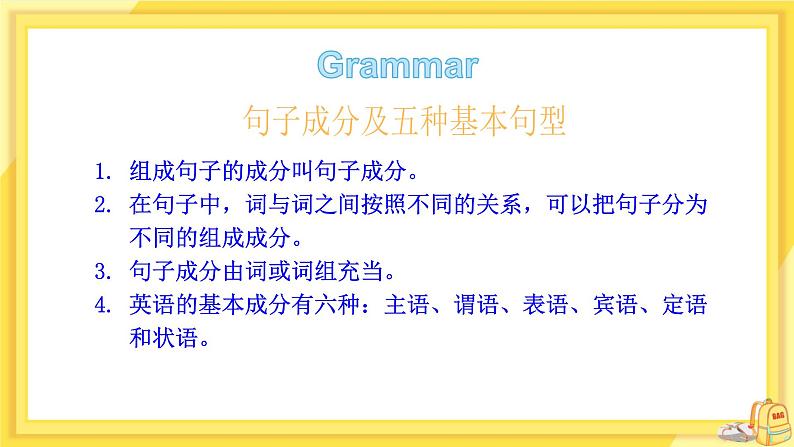 Grammar

句子成分及五种基本句型

1. 组成句子的成分叫句子成分。
2. 在句子中，词与词之间按照不同的关系，可以把句子分为不同的组成成分。
3. 句子成分由词或词组充当。
4. 英语的基本成分有六种：主语、谓语、表语、宾语、定语和状语。

BAG